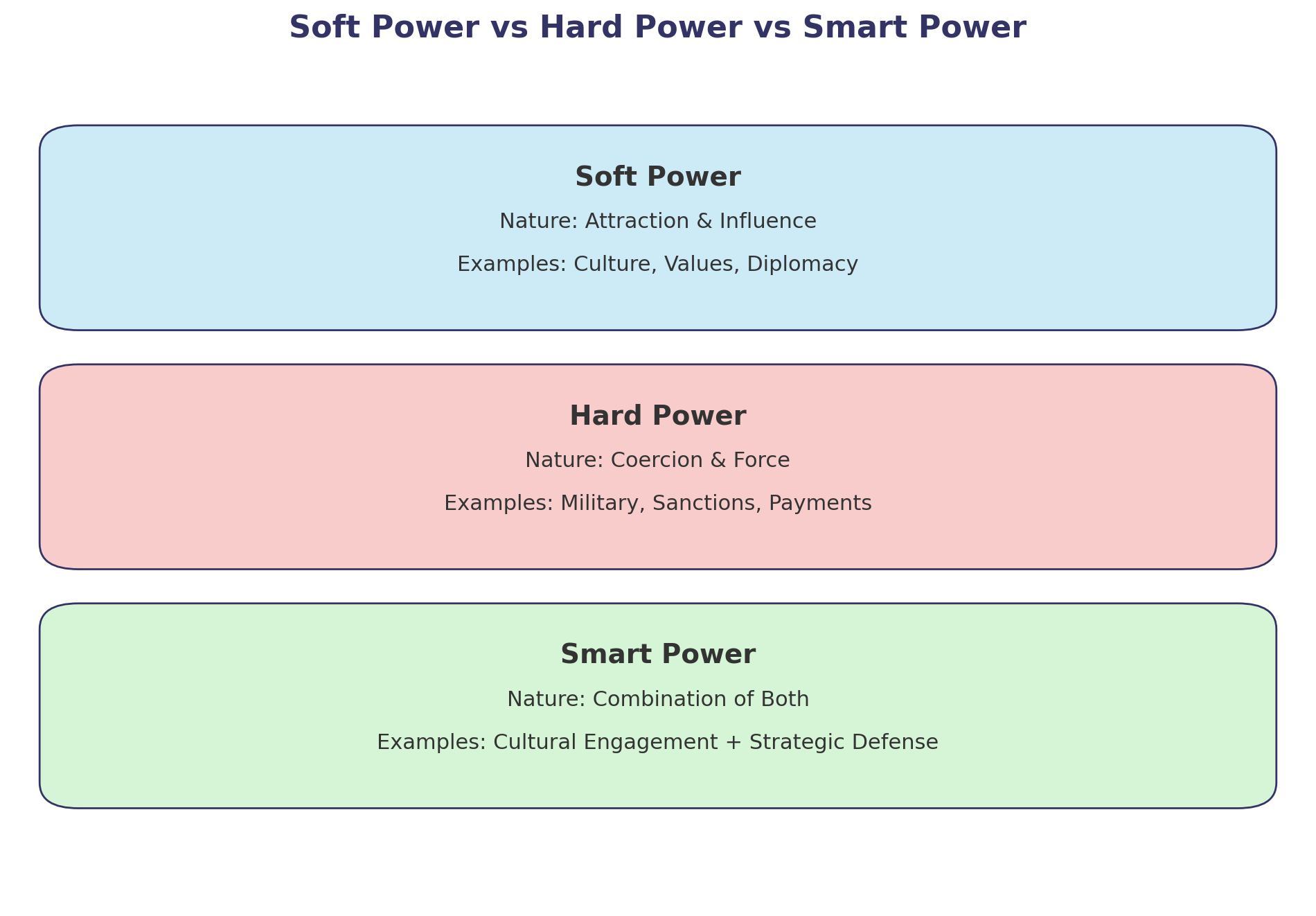 Soft Power vs Hard Power vs Smart Power

Soft Power
Nature: Attraction & Influence
Examples: Culture, Values, Diplomacy

Hard Power
Nature: Coercion & Force
Examples: Military, Sanctions, Payments

Smart Power
Nature: Combination of Both
Examples: Cultural Engagement + Strategic Defense